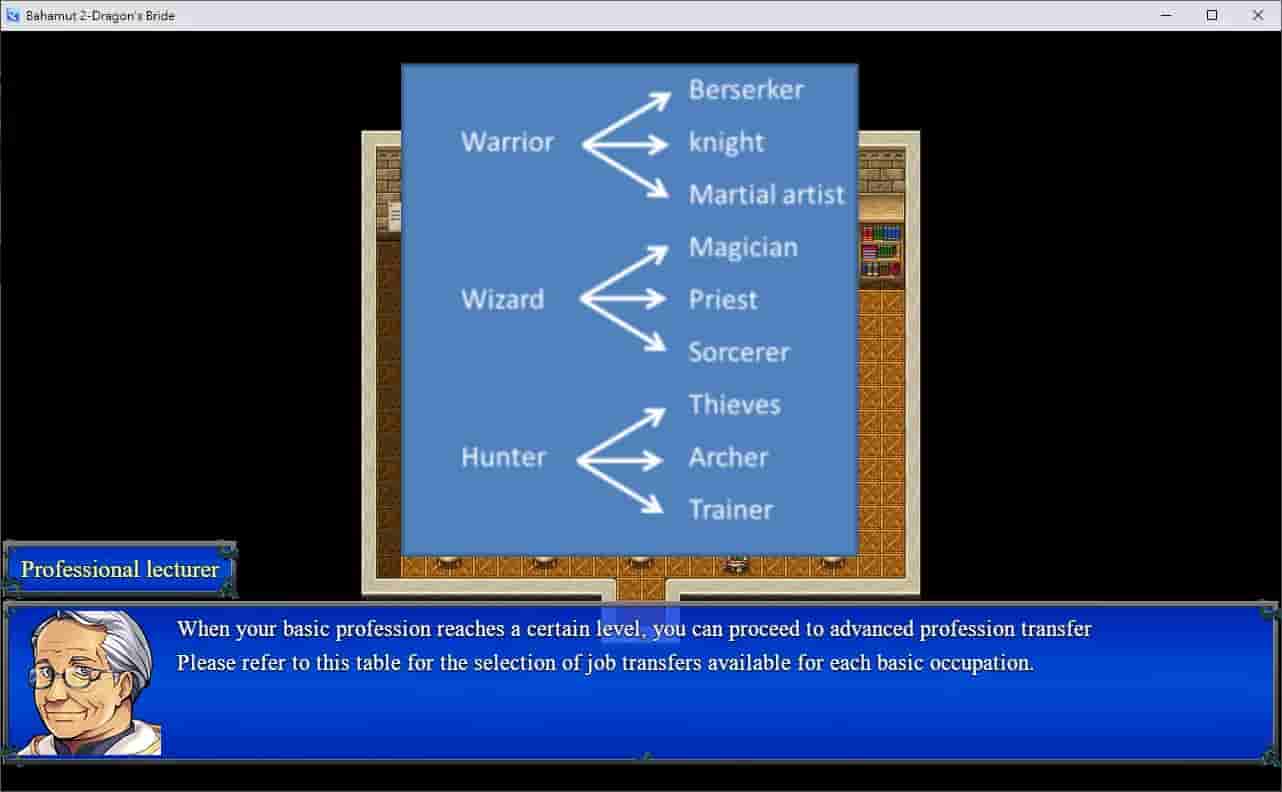 Bahamut 2-Dragon's Bride

Warrior
Berserker
knight
Martial artist

Wizard
Magician
Priest
Sorcerer

Hunter
Thieves
Archer
Trainer

Professional lecturer

When your basic profession reaches a certain level, you can proceed to advanced profession transfer
Please refer to this table for the selection of job transfers available for each basic occupation.